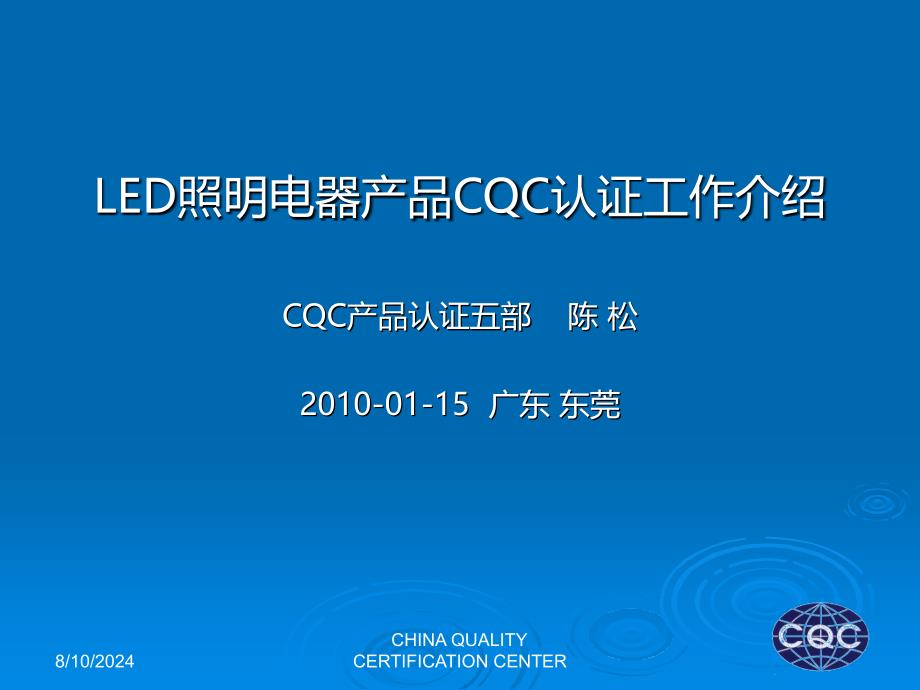 LED照明电器产品CQC认证工作介绍

CQC产品认证五部　陈 松

2010-01-15 广东 东莞

8/10/2024

CHINA QUALITY CERTIFICATION CENTER

CQC